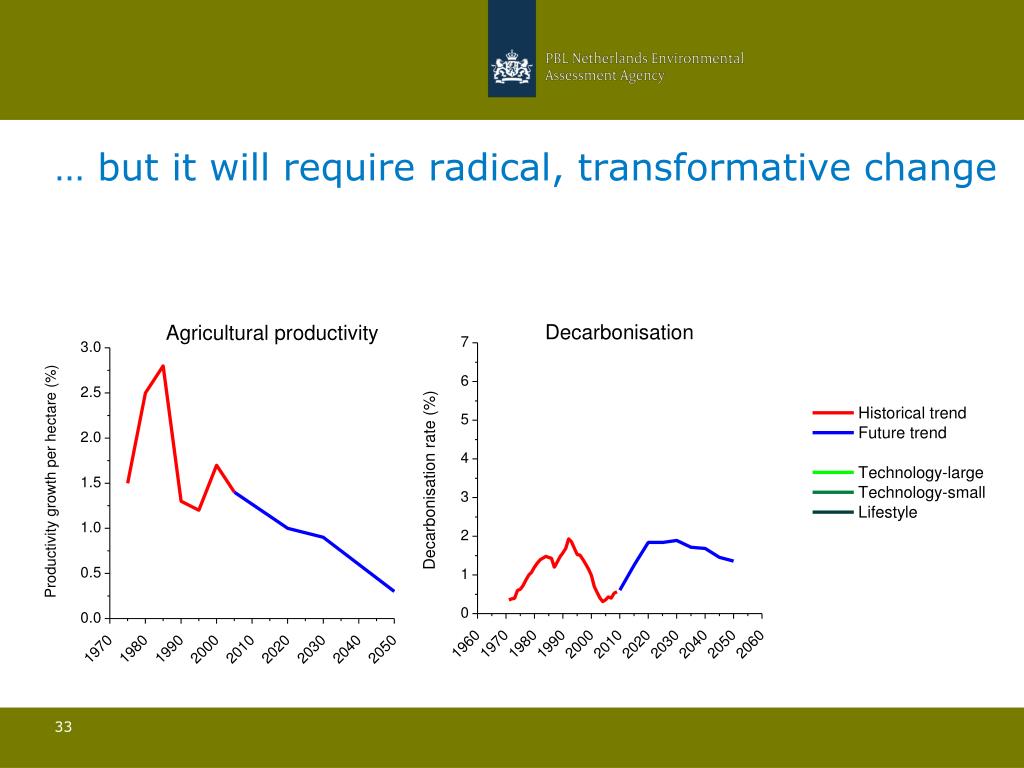 PBL Netherlands Environmental Assessment Agency

… but it will require radical, transformative change

Agricultural productivity

Productivity growth per hectare (%)

3.0
2.5
2.0
1.5
1.0
0.5
0.0

1970 1980 1990 2000 2010 2020 2030 2040 2050

Decarbonisation

Decarbonisation rate (%)

7
6
5
4
3
2
1
0

1960 1970 1980 1990 2000 2010 2020 2030 2040 2050 2060

Historical trend
Future trend

Technology-large
Technology-small
Lifestyle

33